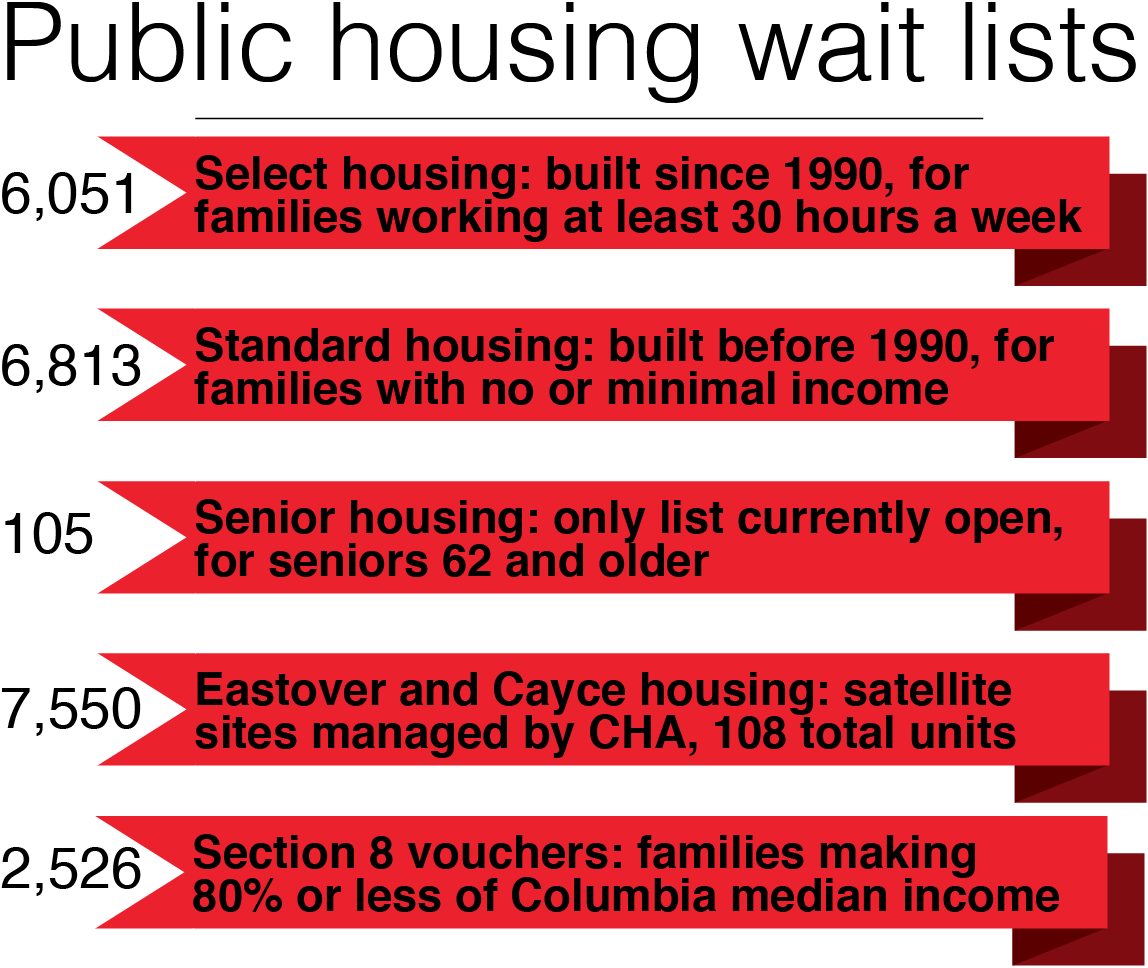 Public housing wait lists

6,051 Select housing: built since 1990, for families working at least 30 hours a week

6,813 Standard housing: built before 1990, for families with no or minimal income

105 Senior housing: only list currently open, for seniors 62 and older

7,550 Eastover and Cayce housing: satellite sites managed by CHA, 108 total units

2,526 Section 8 vouchers: families making 80% or less of Columbia median income